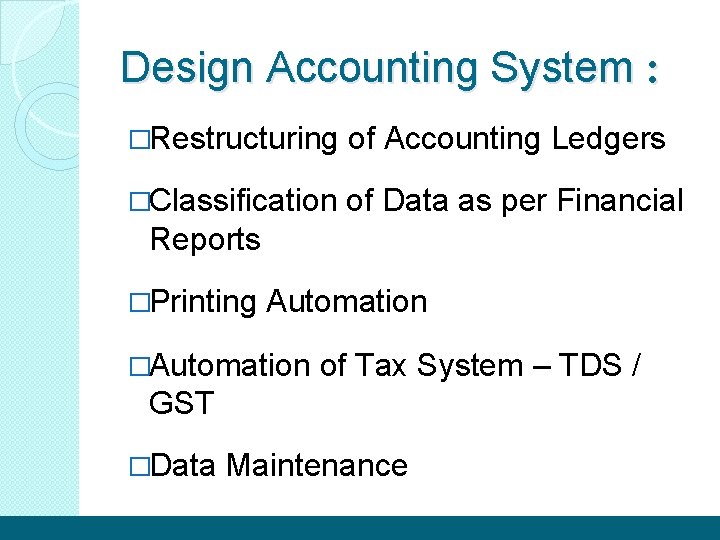 Design Accounting System :

□Restructuring of Accounting Ledgers

□Classification of Data as per Financial Reports

□Printing Automation

□Automation of Tax System – TDS / GST

□Data Maintenance